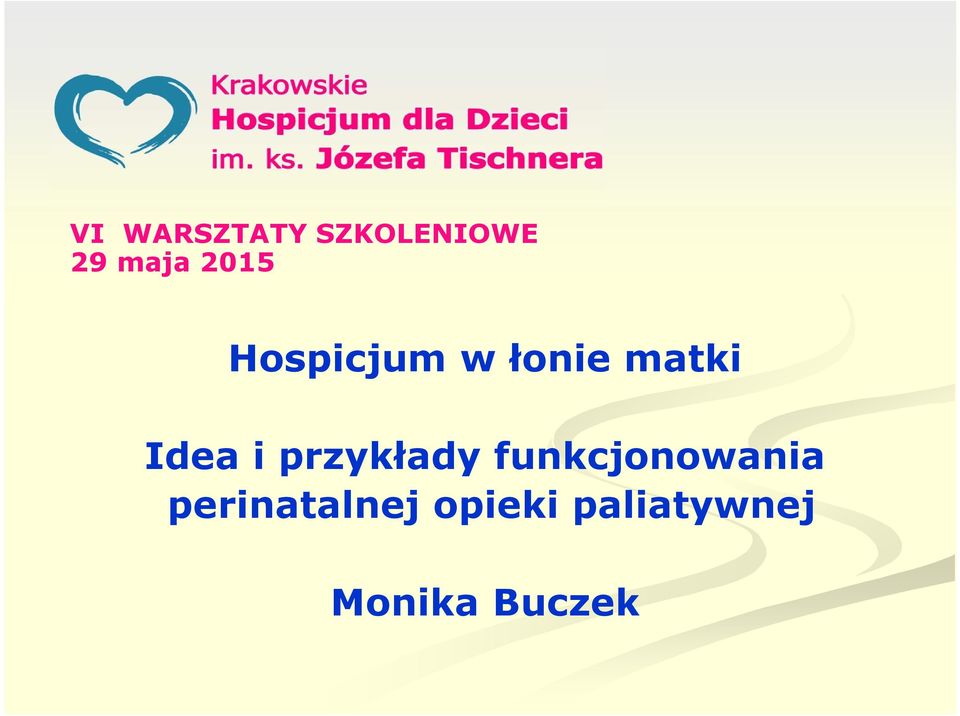 Krakowskie
Hospicjum dla Dzieci
im. ks. Józefa Tischnera

VI WARSZTATY SZKOLENIOWE
29 maja 2015

Hospicjum w łonie matki

Idea i przykłady funkcjonowania perinatalnej opieki paliatywnej

Monika Buczek